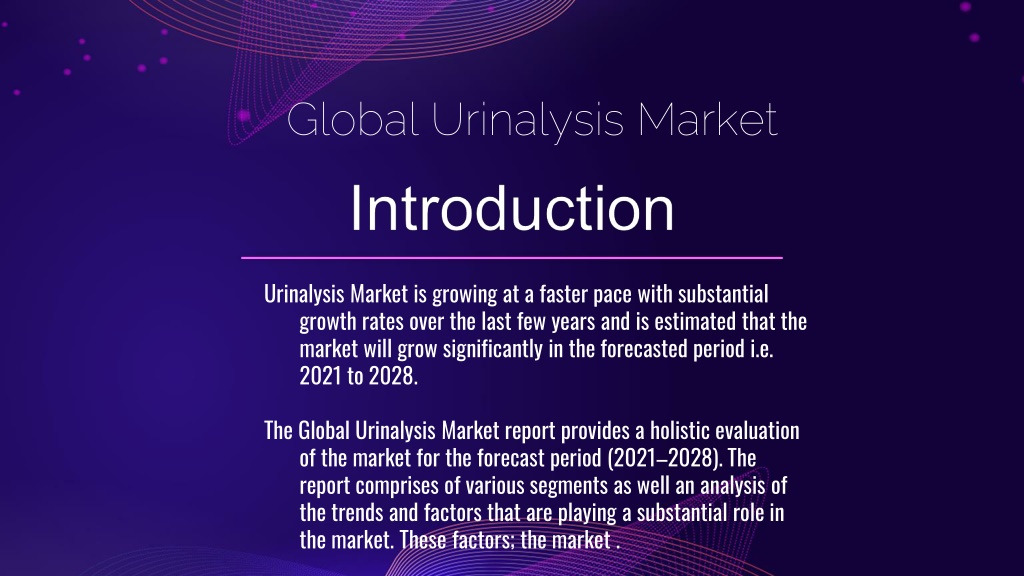 Global Urinalysis Market

Introduction

Urinalysis Market is growing at a faster pace with substantial growth rates over the last few years and is estimated that the market will grow significantly in the forecasted period i.e. 2021 to 2028.

The Global Urinalysis Market report provides a holistic evaluation of the market for the forecast period (2021–2028). The report comprises of various segments as well an analysis of the trends and factors that are playing a substantial role in the market. These factors; the market .